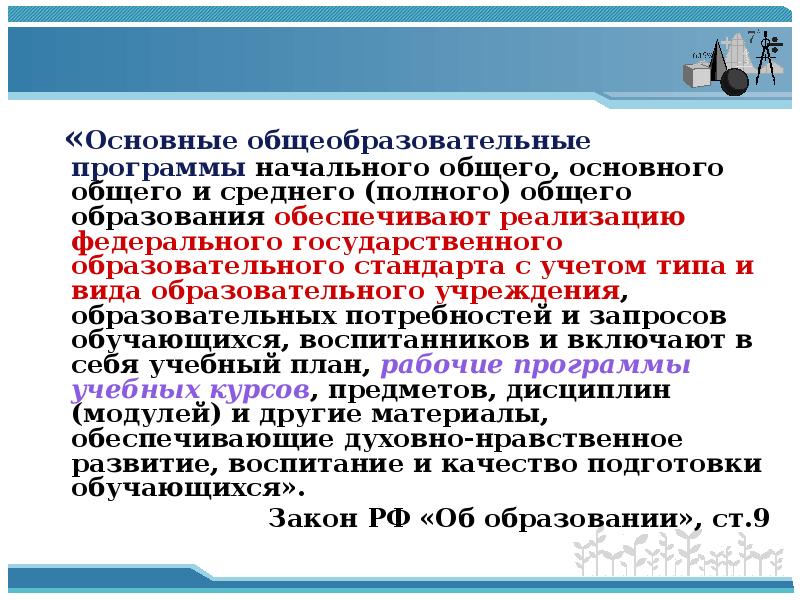 «Основные общеобразовательные программы начального общего, основного общего и среднего (полного) общего образования обеспечивают реализацию федерального государственного образовательного стандарта с учетом типа и вида образовательного учреждения, образовательных потребностей и запросов обучающихся, воспитанников и включают в себя учебный план, рабочие программы учебных курсов, предметов, дисциплин (модулей) и другие материалы, обеспечивающие духовно-нравственное развитие, воспитание и качество подготовки обучающихся».

Закон РФ «Об образовании», ст.9